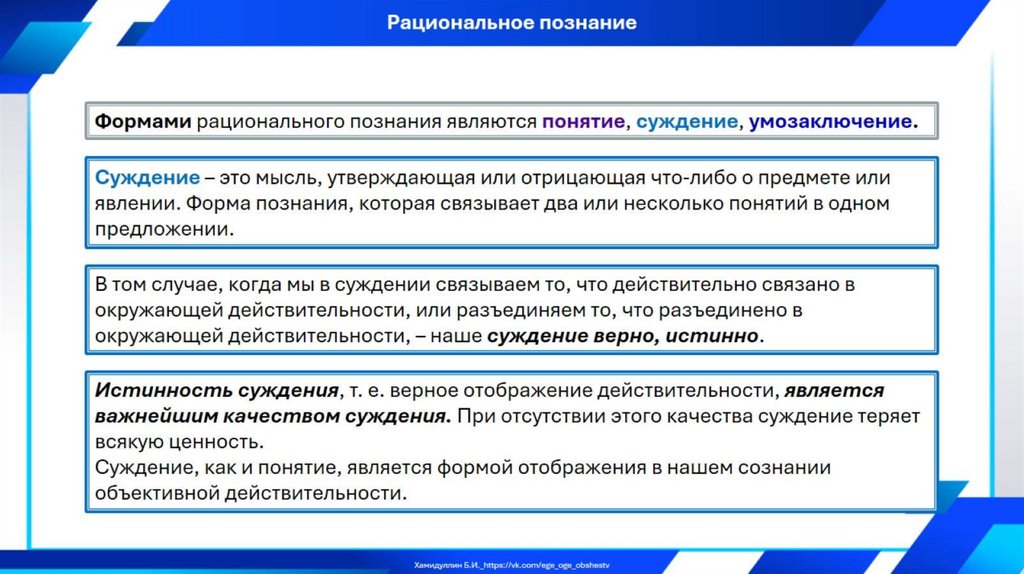 Рациональное познание

Формами рационального познания являются понятие, суждение, умозаключение.

Суждение – это мысль, утверждающая или отрицающая что-либо о предмете или явлении. Форма познания, которая связывает два или несколько понятий в одном предложении.

В том случае, когда мы в суждении связываем то, что действительно связано в окружающей действительности, или разъединяем то, что разъединено в окружающей действительности, – наше суждение верно, истинно.

Истинность суждения, т. е. верное отображение действительности, является важнейшим качеством суждения. При отсутствии этого качества суждение теряет всякую ценность.
Суждение, как и понятие, является формой отображения в нашем сознании объективной действительности.

Хамидуллин Б.И._https://vk.com/ege_oge_obshestv